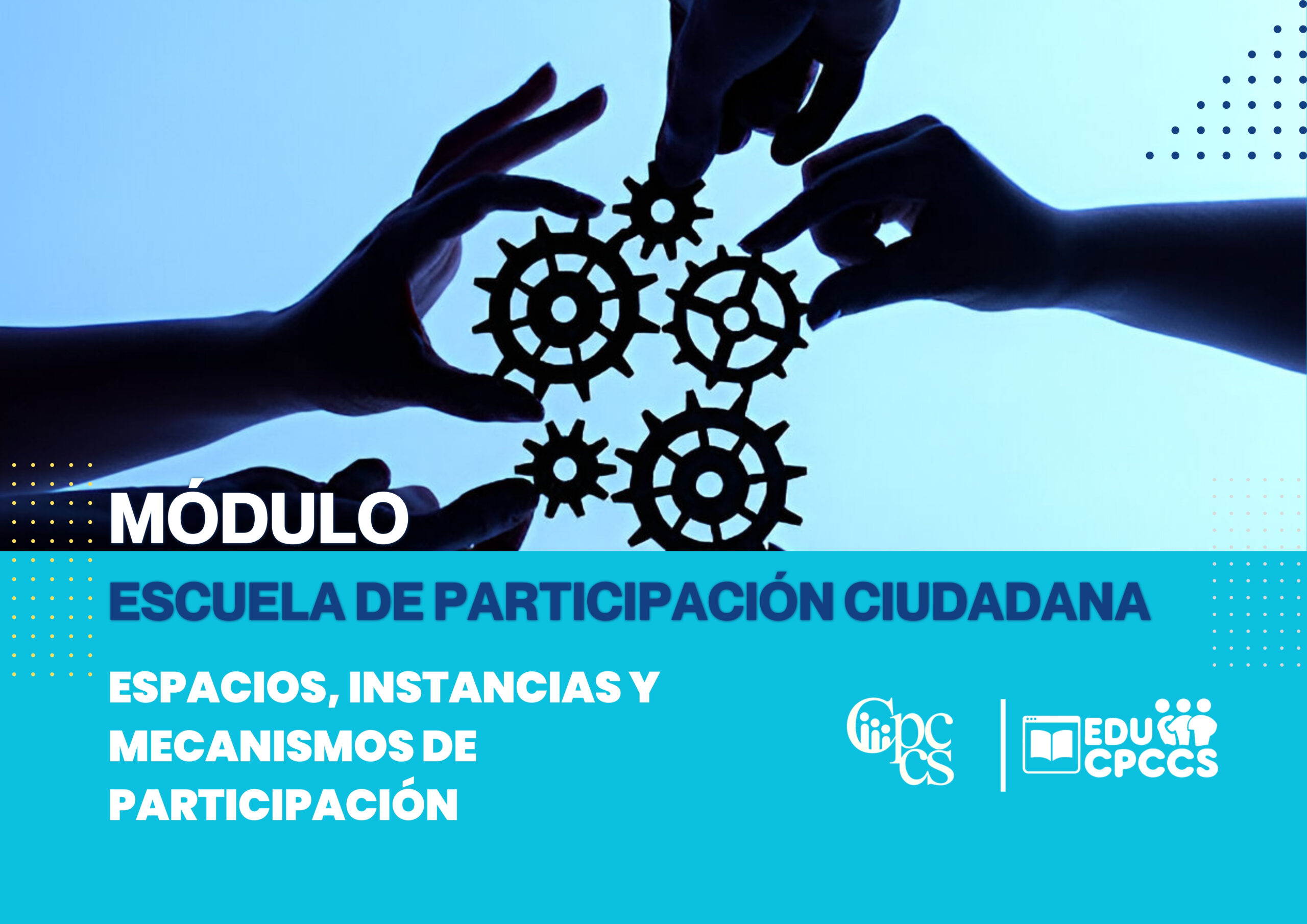 MÓDULO

ESCUELA DE PARTICIPACIÓN CIUDADANA

ESPACIOS, INSTANCIAS Y MECANISMOS DE PARTICIPACIÓN

Cpccs

EDU CPCCS